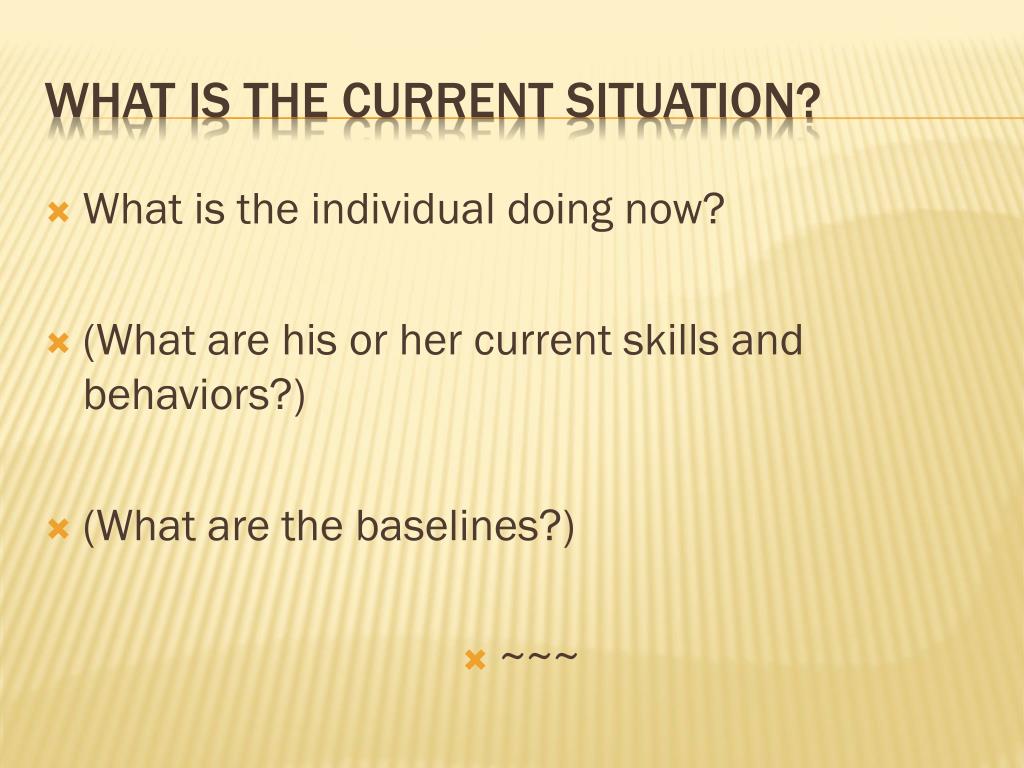 WHAT IS THE CURRENT SITUATION?

What is the individual doing now?

(What are his or her current skills and behaviors?)

(What are the baselines?)

~~~